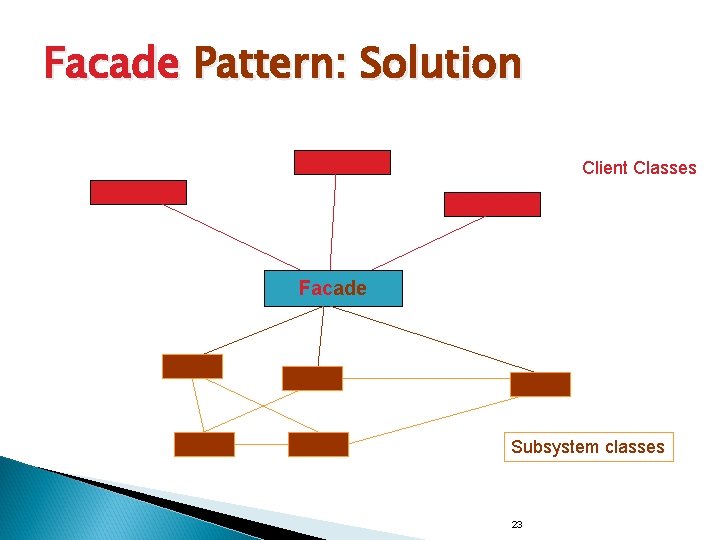 Facade Pattern: Solution

Client Classes

Facade

Subsystem classes

23